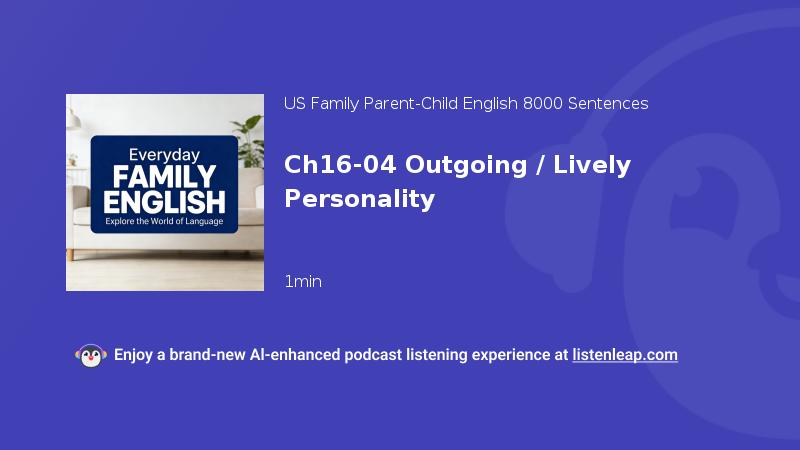 Everyday
FAMILY
ENGLISH
Explore the World of Language

US Family Parent-Child English 8000 Sentences

Ch16-04 Outgoing / Lively Personality

1min

Enjoy a brand-new AI-enhanced podcast listening experience at listenleap.com